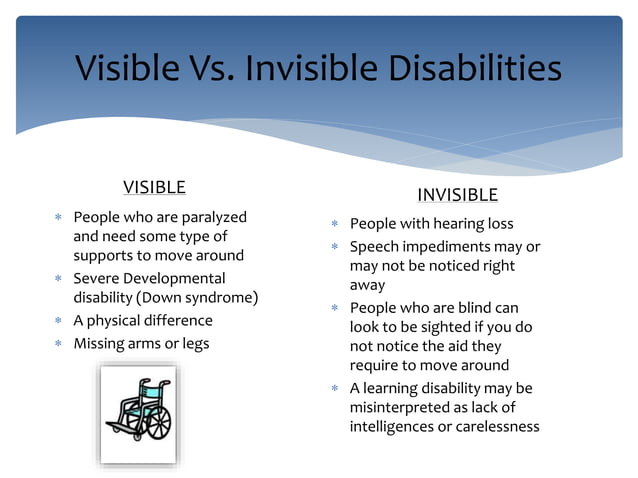 Visible Vs. Invisible Disabilities

VISIBLE

* People who are paralyzed and need some type of supports to move around
* Severe Developmental disability (Down syndrome)
* A physical difference
* Missing arms or legs

INVISIBLE

* People with hearing loss
* Speech impediments may or may not be noticed right away
* People who are blind can look to be sighted if you do not notice the aid they require to move around
* A learning disability may be misinterpreted as lack of intelligences or carelessness